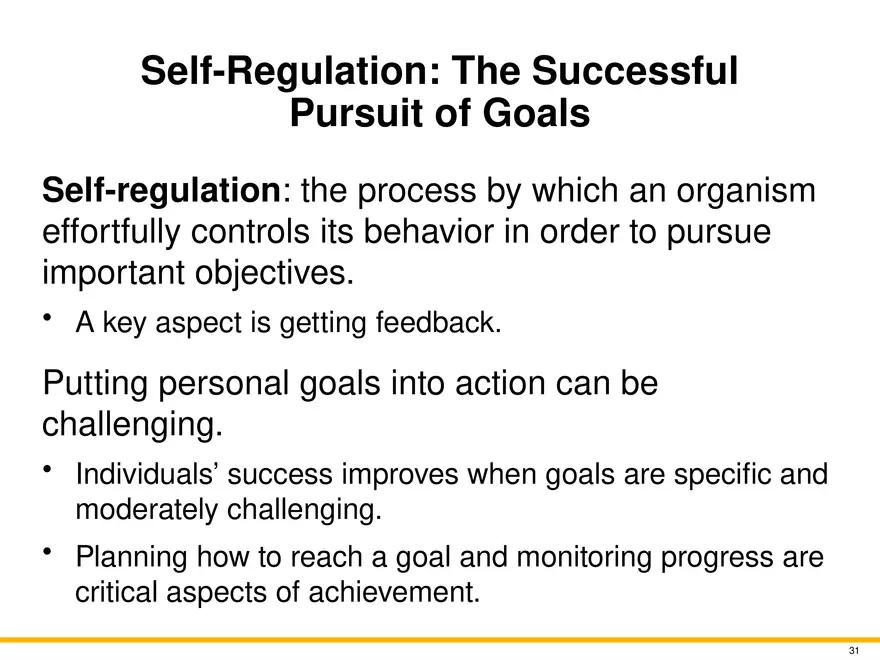 Self-Regulation: The Successful Pursuit of Goals

Self-regulation: the process by which an organism effortfully controls its behavior in order to pursue important objectives.

• A key aspect is getting feedback.

Putting personal goals into action can be challenging.

• Individuals’ success improves when goals are specific and moderately challenging.

• Planning how to reach a goal and monitoring progress are critical aspects of achievement.

31